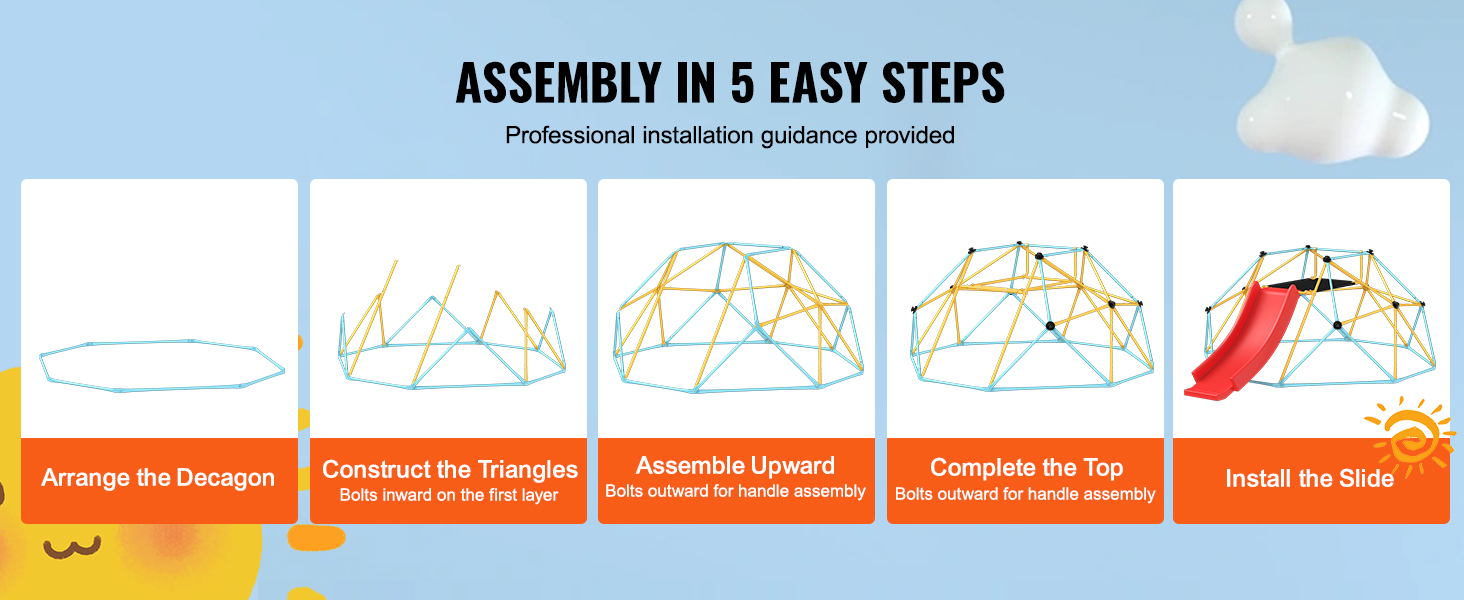 ASSEMBLY IN 5 EASY STEPS

Professional installation guidance provided

Arrange the Decagon

Construct the Triangles
Bolts inward on the first layer

Assemble Upward
Bolts outward for handle assembly

Complete the Top
Bolts outward for handle assembly

Install the Slide